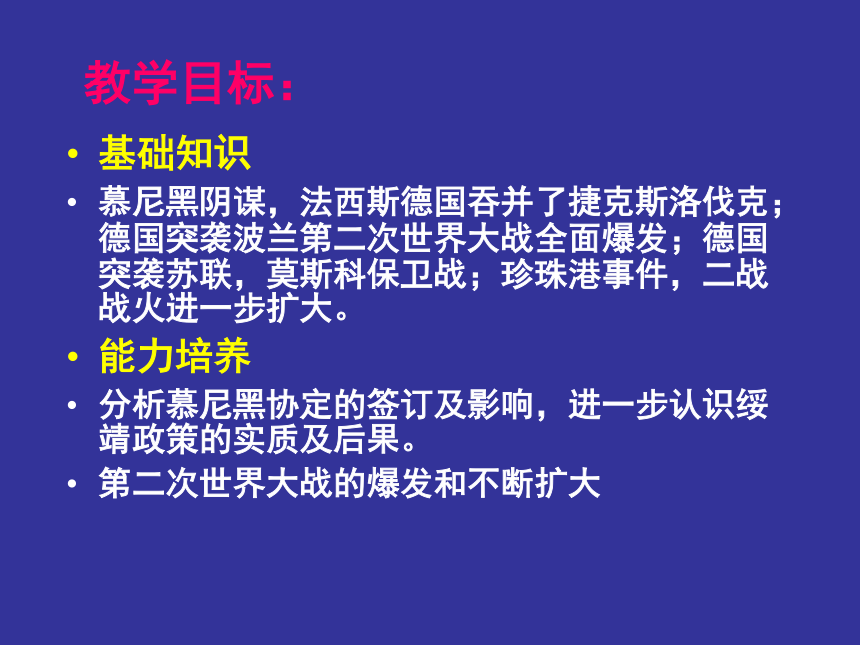 教学目标：

• 基础知识

• 慕尼黑阴谋，法西斯德国吞并了捷克斯洛伐克；德国突袭波兰第二次世界大战全面爆发；德国突袭苏联，莫斯科保卫战；珍珠港事件，二战战火进一步扩大。

• 能力培养

• 分析慕尼黑协定的签订及影响，进一步认识绥靖政策的实质及后果。

• 第二次世界大战的爆发和不断扩大